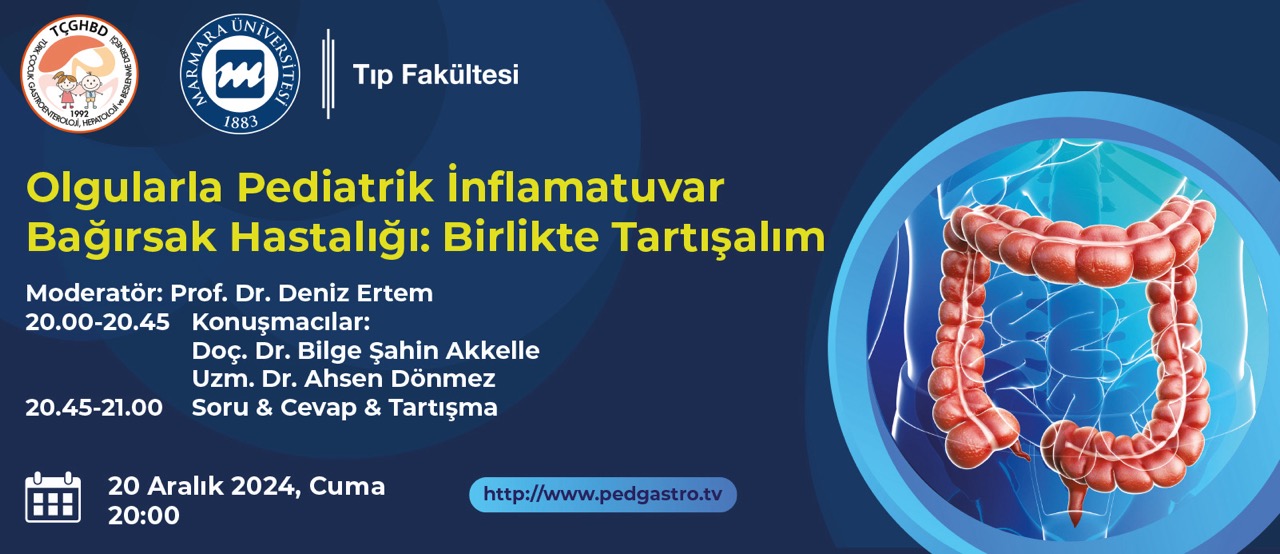 TÇGHBD
TÜRK ÇOCUK GASTROENTEROLOJİ, HEPATOLOJİ ve BESLENME DERNEĞİ
1992

MARMARA ÜNİVERSİTESİ
1883

Tıp Fakültesi

Olgularla Pediatrik İnflamatuvar Bağırsak Hastalığı: Birlikte Tartışalım

Moderatör: Prof. Dr. Deniz Ertem
20.00-20.45 Konuşmacılar:
Doç. Dr. Bilge Şahin Akkelle
Uzm. Dr. Ahsen Dönmez
20.45-21.00 Soru & Cevap & Tartışma

20 Aralık 2024, Cuma
20:00

http://www.pedgastro.tv